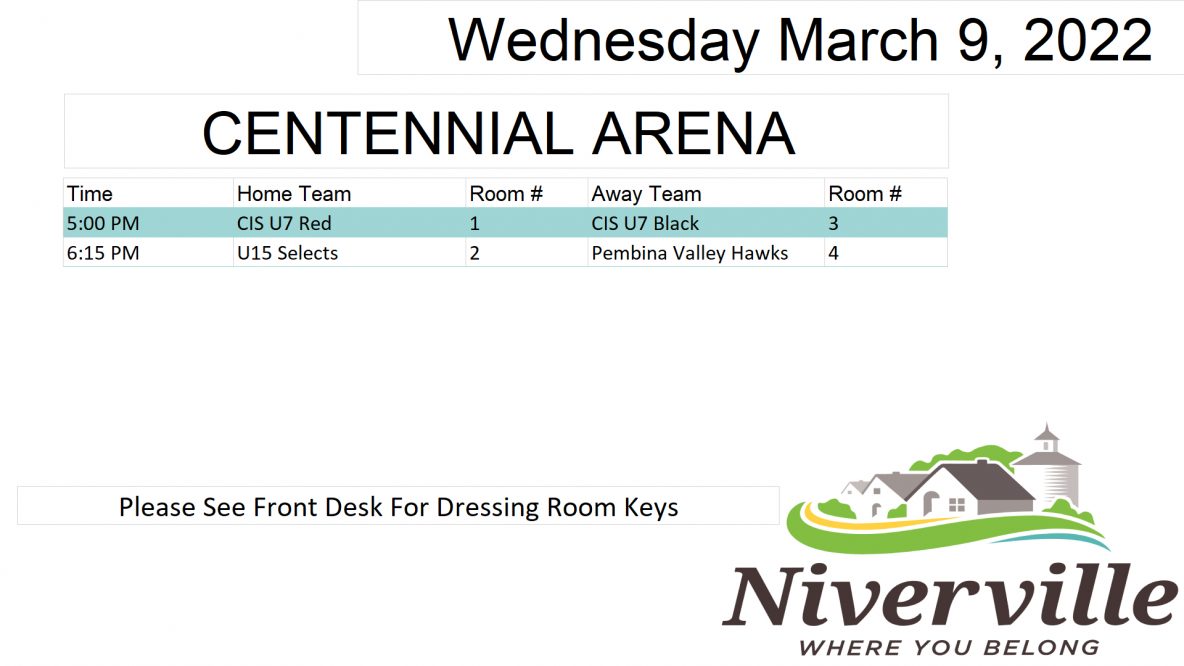 Wednesday March 9, 2022

CENTENNIAL ARENA

| Time | Home Team | Room # | Away Team | Room # |
|---|---|---|---|---|
| 5:00 PM | CIS U7 Red | 1 | CIS U7 Black | 3 |
| 6:15 PM | U15 Selects | 2 | Pembina Valley Hawks | 4 |

Please See Front Desk For Dressing Room Keys

Niverville
WHERE YOU BELONG